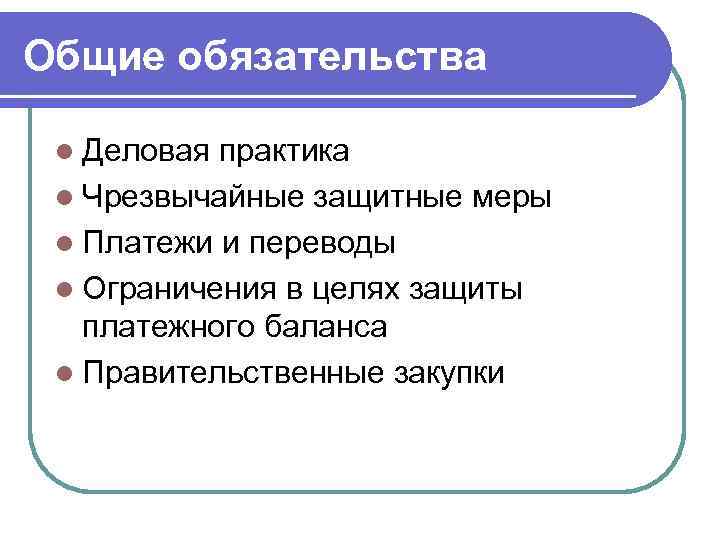 Общие обязательства

- Деловая практика
- Чрезвычайные защитные меры
- Платежи и переводы
- Ограничения в целях защиты платежного баланса
- Правительственные закупки